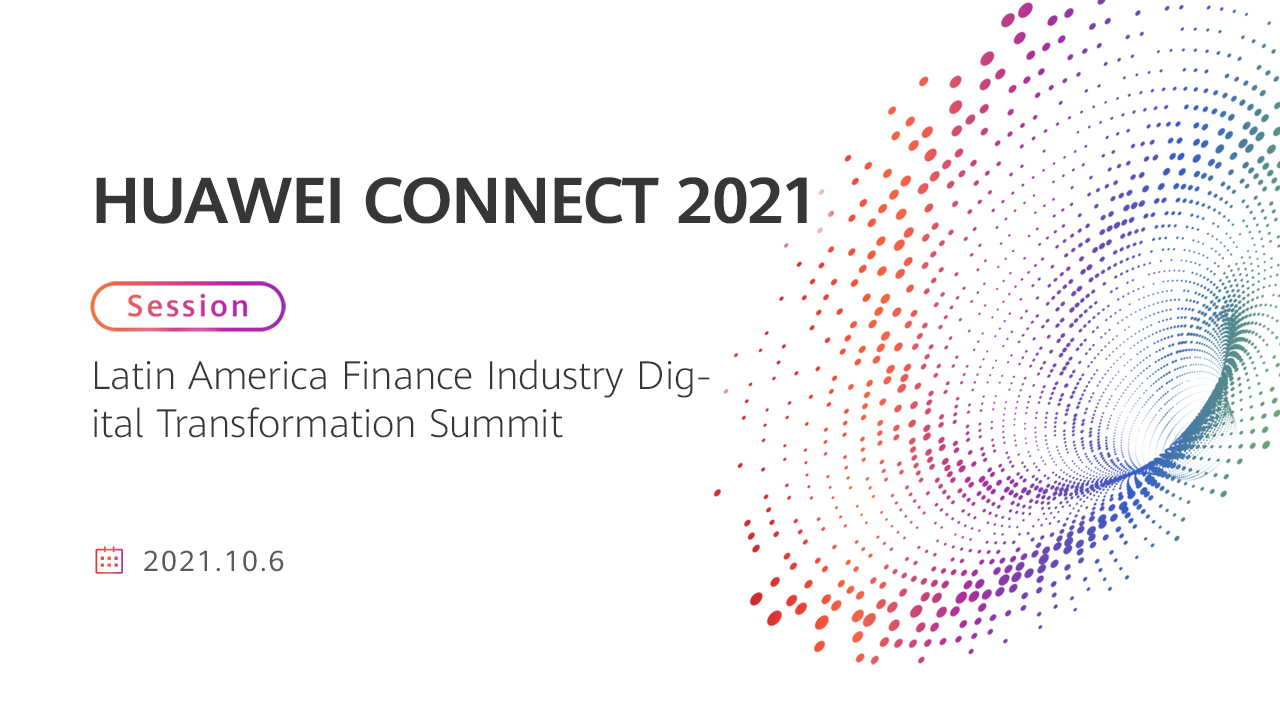 HUAWEI CONNECT 2021

Session

Latin America Finance Industry Digital Transformation Summit

2021.10.6